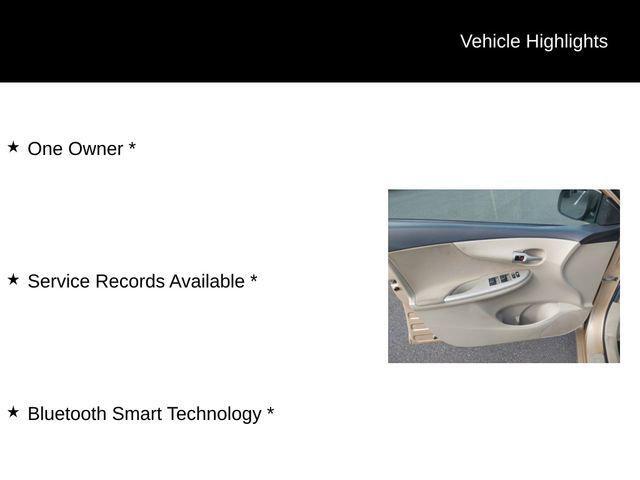 Vehicle Highlights

★ One Owner *

★ Service Records Available *

★ Bluetooth Smart Technology *